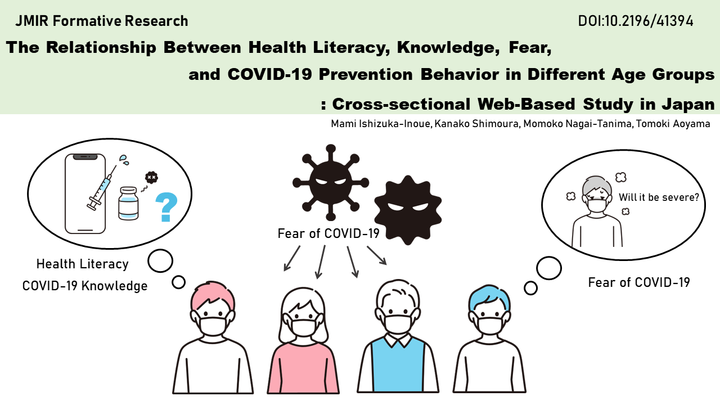 JMIR Formative Research

DOI:10.2196/41394

The Relationship Between Health Literacy, Knowledge, Fear, and COVID-19 Prevention Behavior in Different Age Groups : Cross-sectional Web-Based Study in Japan

Mami Ishizuka-Inoue, Kanako Shimoura, Momoko Nagai-Tanima, Tomoki Aoyama

?

Health Literacy
COVID-19 Knowledge

Fear of COVID-19

Will it be severe?

Fear of COVID-19